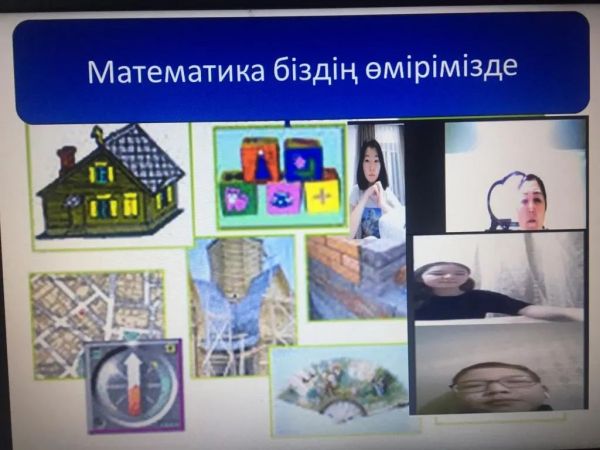 Математика біздің өмірімізде